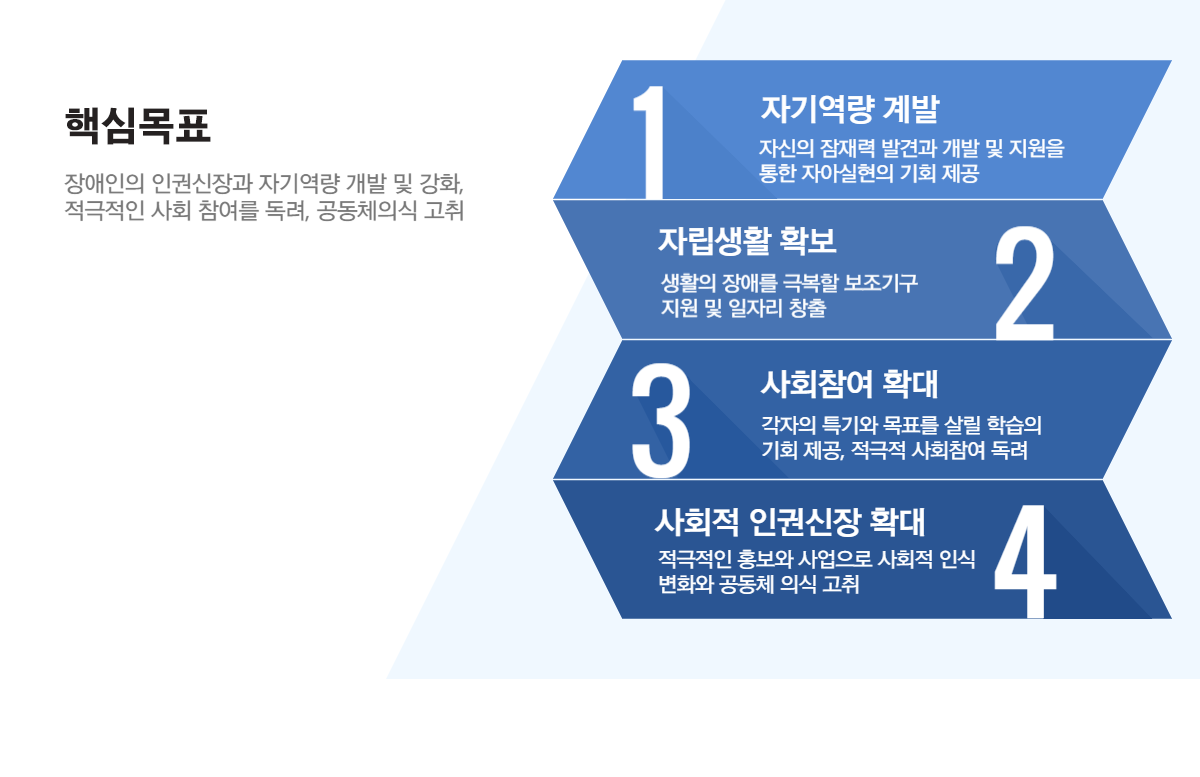 핵심목표

장애인의 인권신장과 자기역량 개발 및 강화, 적극적인 사회 참여를 독려, 공동체의식 고취

1
자기역량 계발
자신의 잠재력 발견과 개발 및 지원을 통한 자아실현의 기회 제공

자립생활 확보
생활의 장애를 극복할 보조기구 지원 및 일자리 창출
2

3
사회참여 확대
각자의 특기와 목표를 살릴 학습의 기회 제공, 적극적 사회참여 독려

사회적 인권신장 확대
적극적인 홍보와 사업으로 사회적 인식 변화와 공동체 의식 고취
4